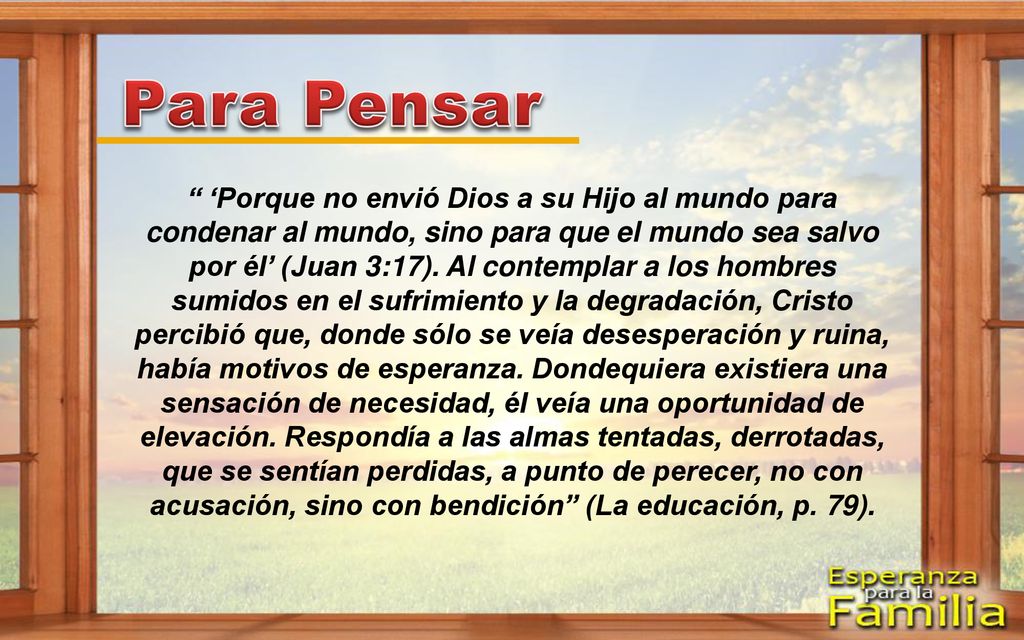 Para Pensar

“ ‘Porque no envió Dios a su Hijo al mundo para condenar al mundo, sino para que el mundo sea salvo por él’ (Juan 3:17). Al contemplar a los hombres sumidos en el sufrimiento y la degradación, Cristo percibió que, donde sólo se veía desesperación y ruina, había motivos de esperanza. Dondequiera existiera una sensación de necesidad, él veía una oportunidad de elevación. Respondía a las almas tentadas, derrotadas, que se sentían perdidas, a punto de perecer, no con acusación, sino con bendición” (La educación, p. 79).

Esperanza para la Familia